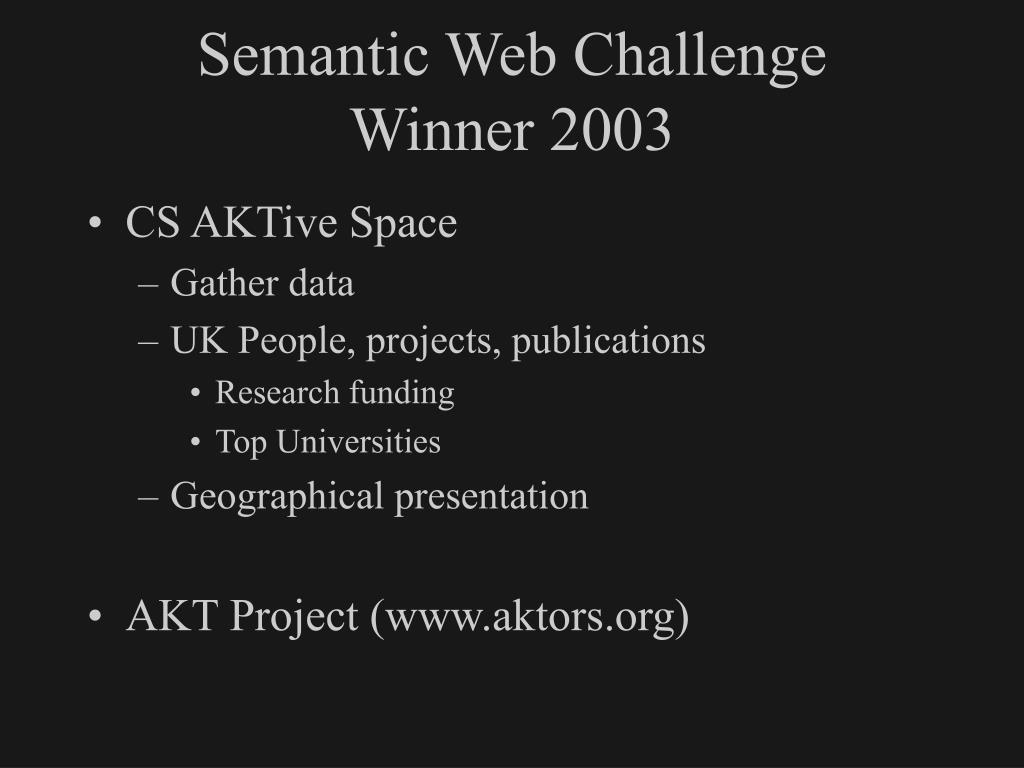 Semantic Web Challenge Winner 2003

• CS AKTive Space
– Gather data
– UK People, projects, publications
• Research funding
• Top Universities
– Geographical presentation

• AKT Project (www.aktors.org)